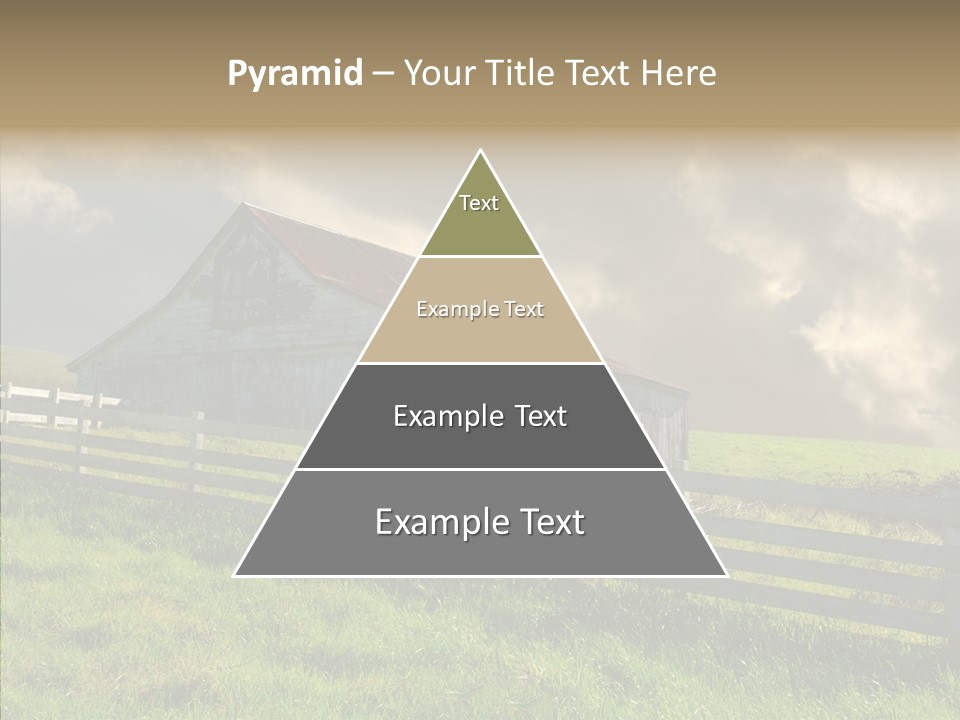 Pyramid – Your Title Text Here

Text

Example Text

Example Text

Example Text